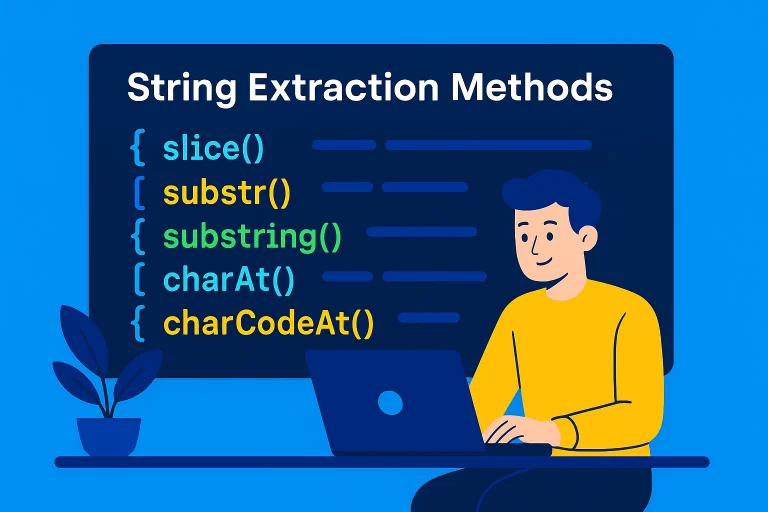 String Extraction Methods

{ slice()
[ substr()
{ substring()
[ charAt()
{ charCodeAt()